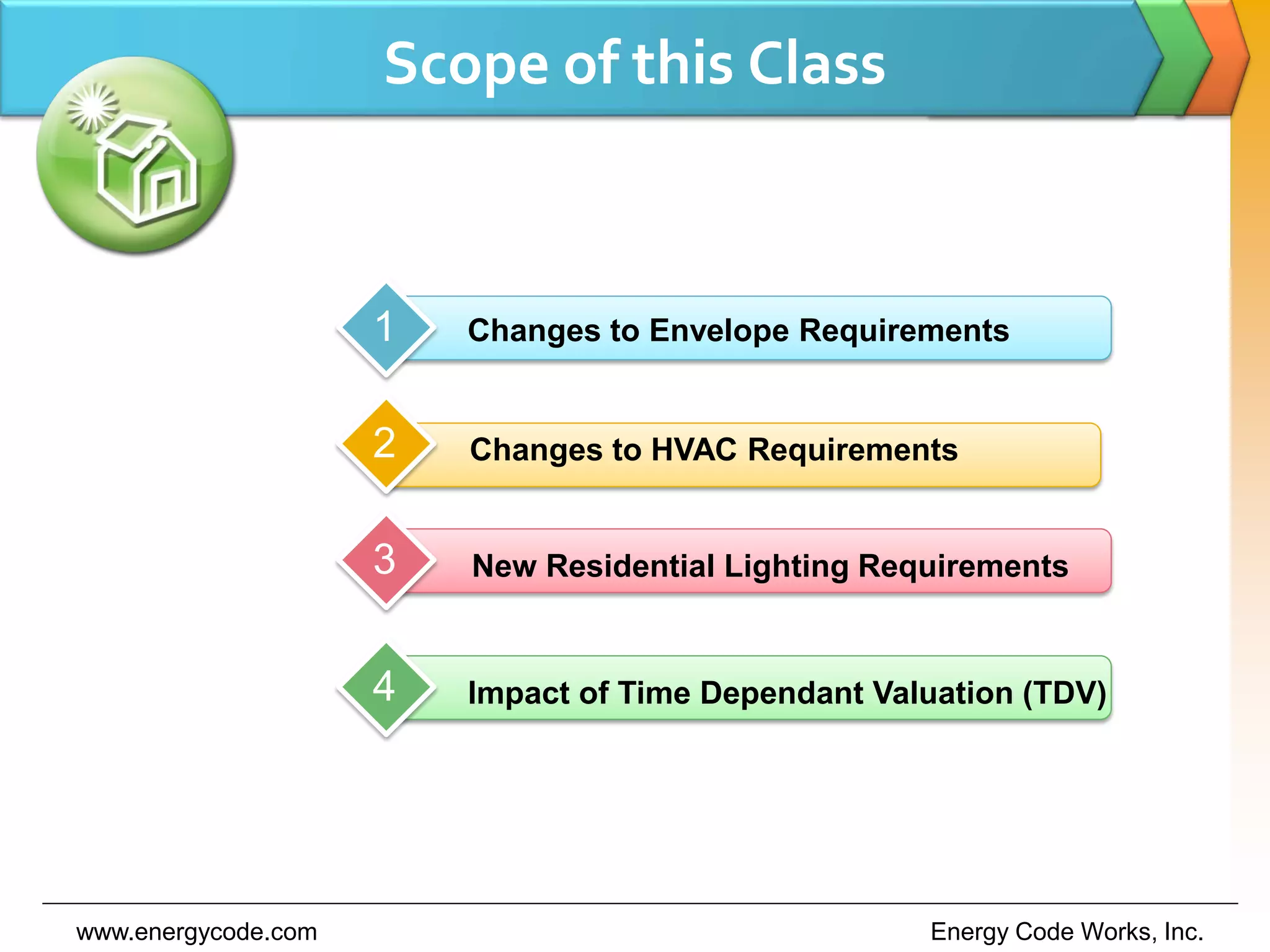 Scope of this Class

1 Changes to Envelope Requirements

2 Changes to HVAC Requirements

3 New Residential Lighting Requirements

4 Impact of Time Dependant Valuation (TDV)

www.energycode.com

Energy Code Works, Inc.